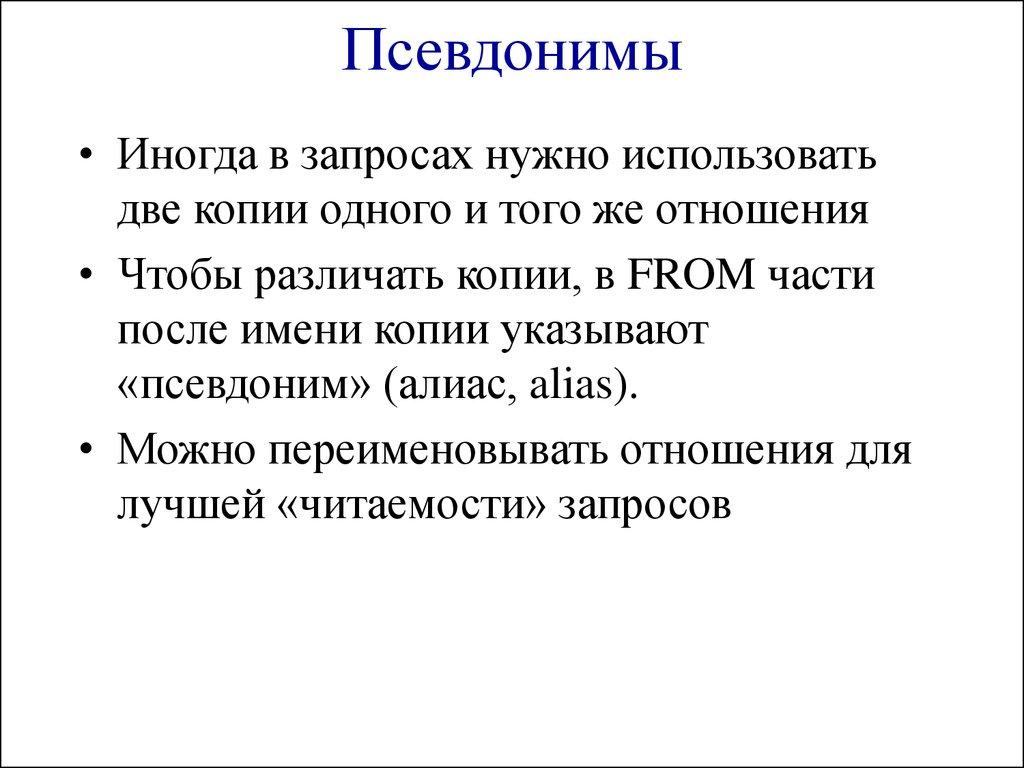 Псевдонимы

• Иногда в запросах нужно использовать две копии одного и того же отношения

• Чтобы различать копии, в FROM части после имени копии указывают «псевдоним» (алиас, alias).

• Можно переименовывать отношения для лучшей «читаемости» запросов